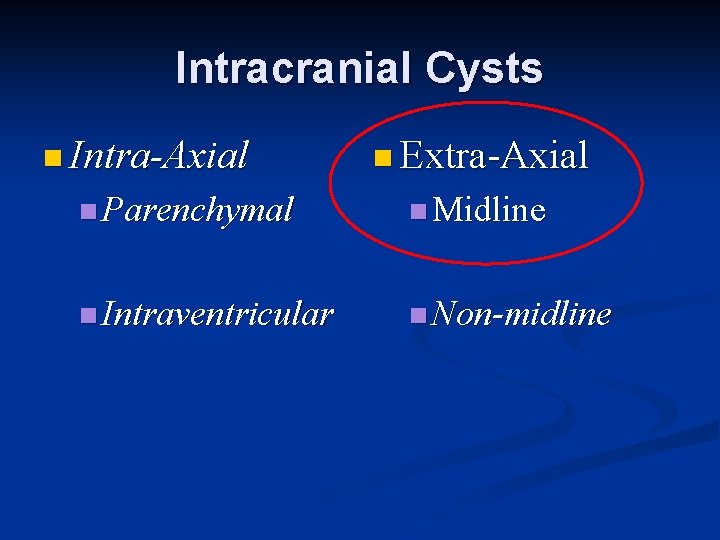 Intracranial Cysts

Intra-Axial

Parenchymal

Intraventricular

Extra-Axial

Midline

Non-midline